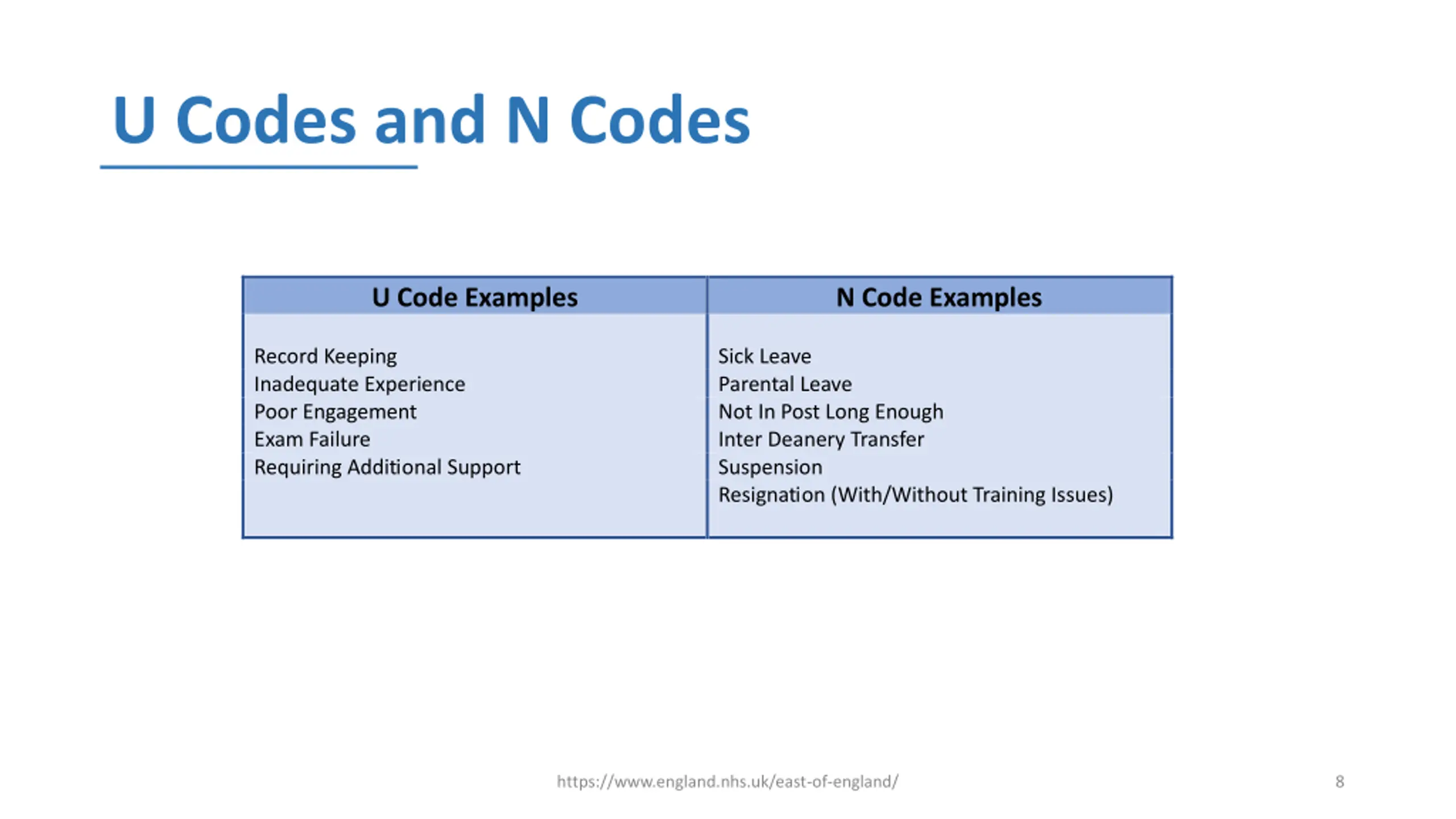 U Codes and N Codes

| U Code Examples | N Code Examples |
|---|---|
| Record Keeping | Sick Leave |
| Inadequate Experience | Parental Leave |
| Poor Engagement | Not In Post Long Enough |
| Exam Failure | Inter Deanery Transfer |
| Requiring Additional Support | Suspension |
| | Resignation (With/Without Training Issues) |

https://www.england.nhs.uk/east-of-england/

8